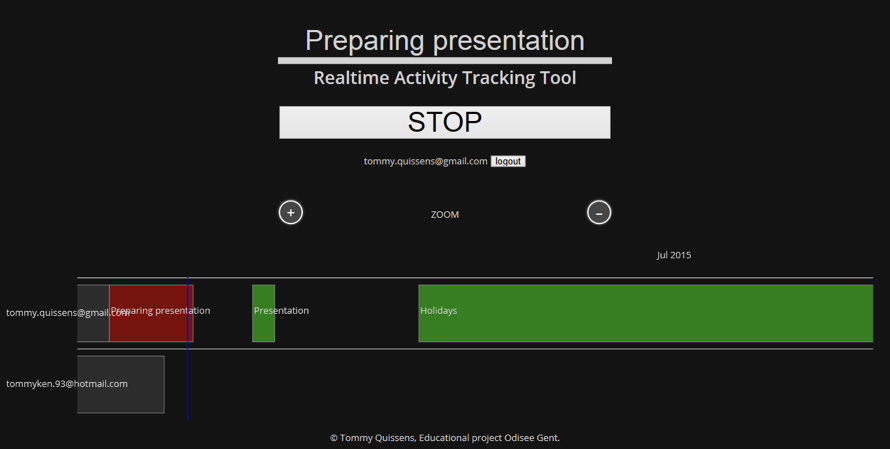 Preparing presentation

Realtime Activity Tracking Tool

STOP

tommy.quissens@gmail.com logout

+ ZOOM −

Jul 2015

tommy.quissens@gmail.com Preparing presentation Presentation Holidays

tommyken.93@hotmail.com

© Tommy Quissens, Educational project Odisee Gent.